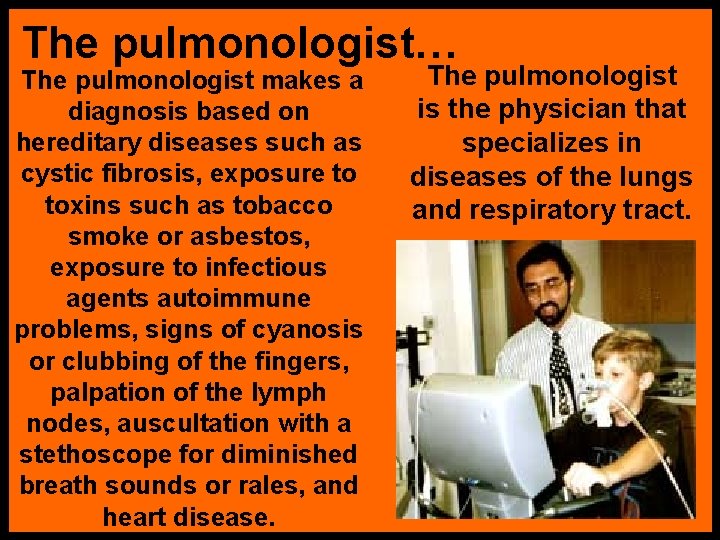 The pulmonologist…

The pulmonologist makes a diagnosis based on hereditary diseases such as cystic fibrosis, exposure to toxins such as tobacco smoke or asbestos, exposure to infectious agents autoimmune problems, signs of cyanosis or clubbing of the fingers, palpation of the lymph nodes, auscultation with a stethoscope for diminished breath sounds or rales, and heart disease.

The pulmonologist is the physician that specializes in diseases of the lungs and respiratory tract.